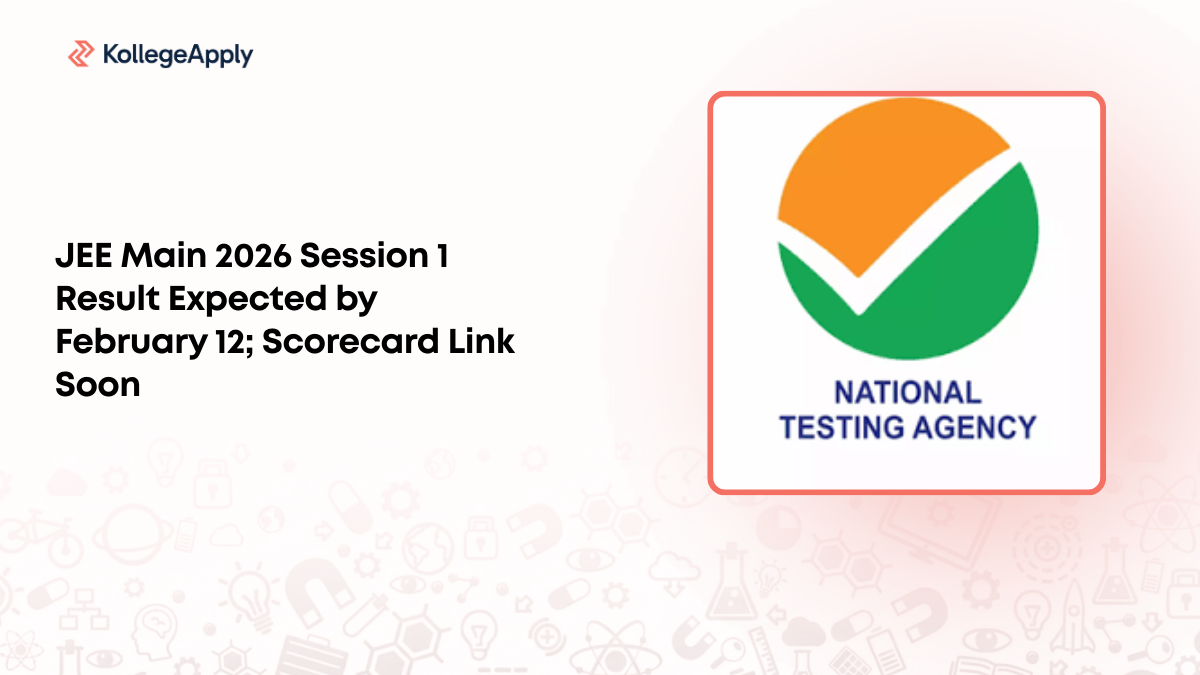 KollegeApply

JEE Main 2026 Session 1 Result Expected by February 12; Scorecard Link Soon

NATIONAL
TESTING AGENCY